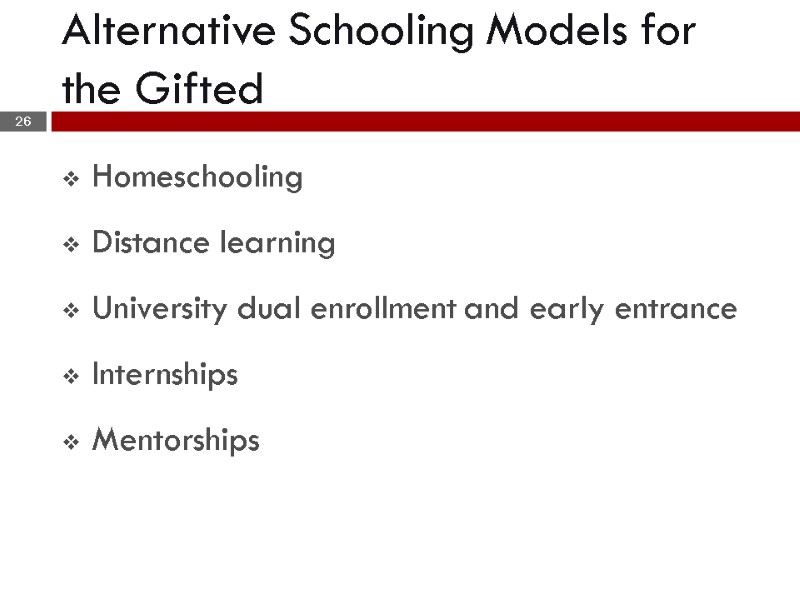 Alternative Schooling Models for the Gifted

26

❖ Homeschooling

❖ Distance learning

❖ University dual enrollment and early entrance

❖ Internships

❖ Mentorships